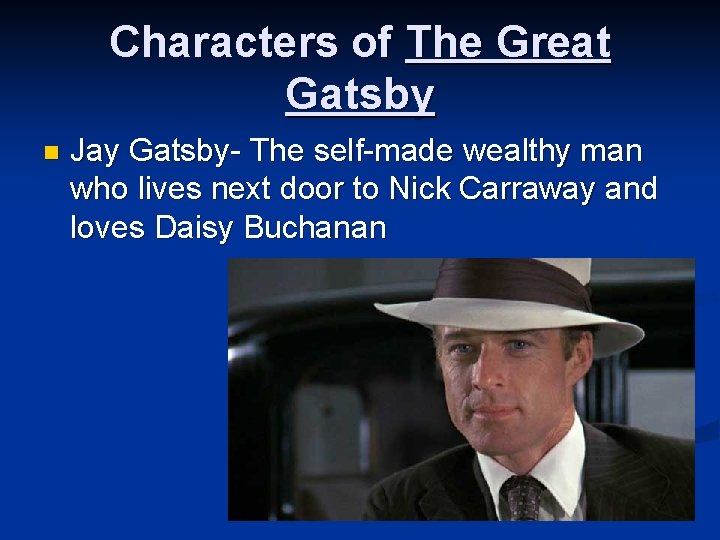 Characters of The Great Gatsby

Jay Gatsby- The self-made wealthy man who lives next door to Nick Carraway and loves Daisy Buchanan